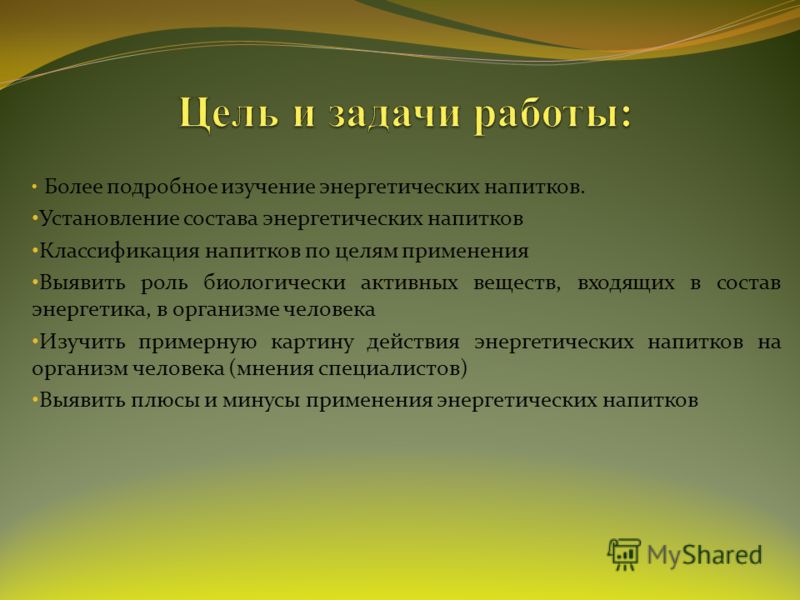 Цель и задачи работы:

• Более подробное изучение энергетических напитков.

•Установление состава энергетических напитков

•Классификация напитков по целям применения

•Выявить роль биологически активных веществ, входящих в состав энергетика, в организме человека

•Изучить примерную картину действия энергетических напитков на организм человека (мнения специалистов)

•Выявить плюсы и минусы применения энергетических напитков

MyShared